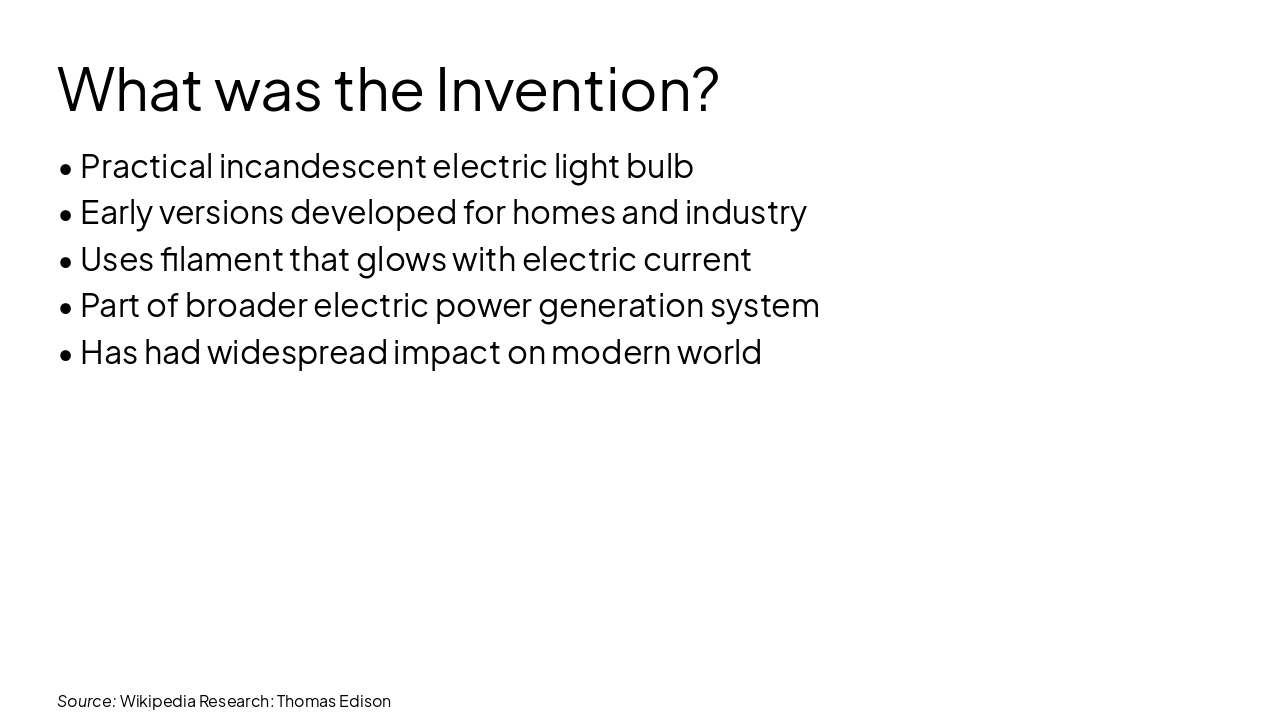 What was the Invention?

• Practical incandescent electric light bulb
• Early versions developed for homes and industry
• Uses filament that glows with electric current
• Part of broader electric power generation system
• Has had widespread impact on modern world

Source: Wikipedia Research: Thomas Edison